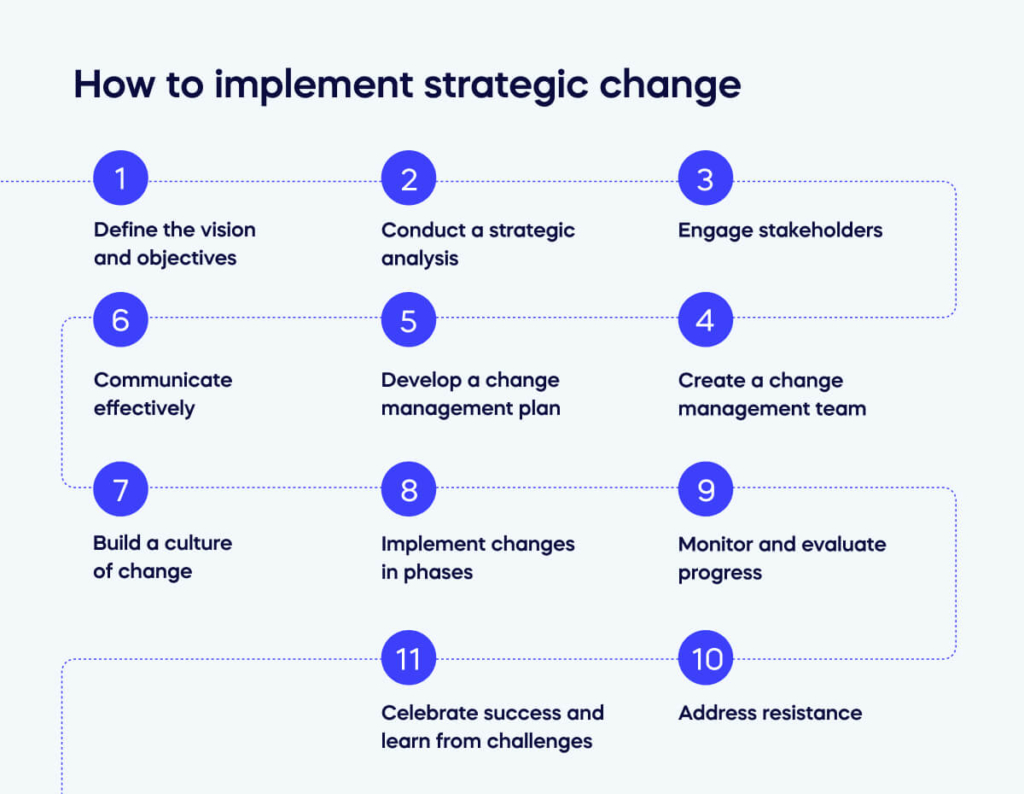 How to implement strategic change

1
Define the vision and objectives

2
Conduct a strategic analysis

3
Engage stakeholders

4
Create a change management team

5
Develop a change management plan

6
Communicate effectively

7
Build a culture of change

8
Implement changes in phases

9
Monitor and evaluate progress

10
Address resistance

11
Celebrate success and learn from challenges